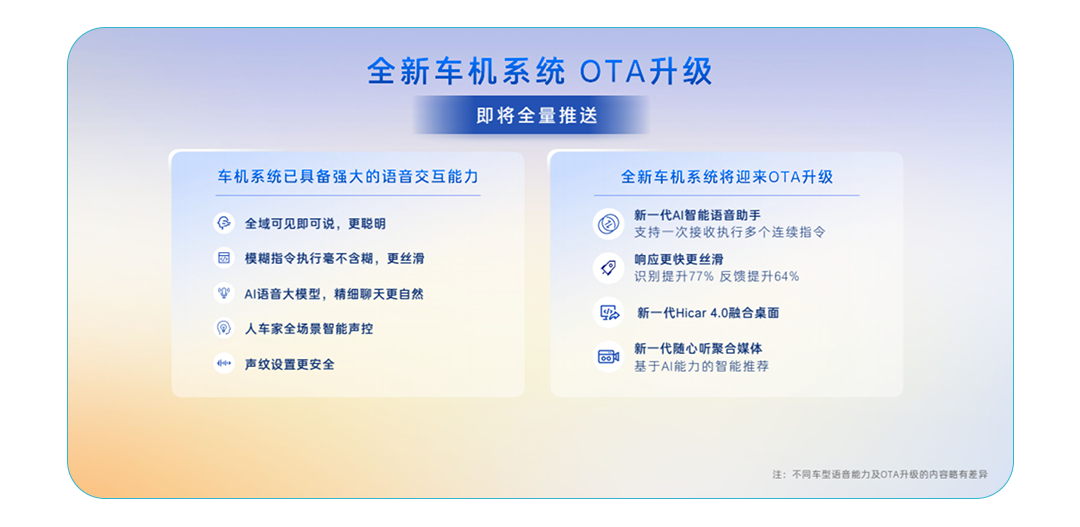 全新车机系统 OTA升级

即将全量推送

车机系统已具备强大的语音交互能力

全域可见即可说，更聪明

模糊指令执行毫不含糊，更丝滑

AI语音大模型，精细聊天更自然

人车家全场景智能声控

声纹设置更安全

全新车机系统将迎来OTA升级

新一代AI智能语音助手
支持一次接收执行多个连续指令

响应更快更丝滑
识别提升77% 反馈提升64%

新一代Hicar 4.0融合桌面

新一代随心听聚合媒体
基于AI能力的智能推荐

注：不同车型语音能力及OTA升级的内容略有差异